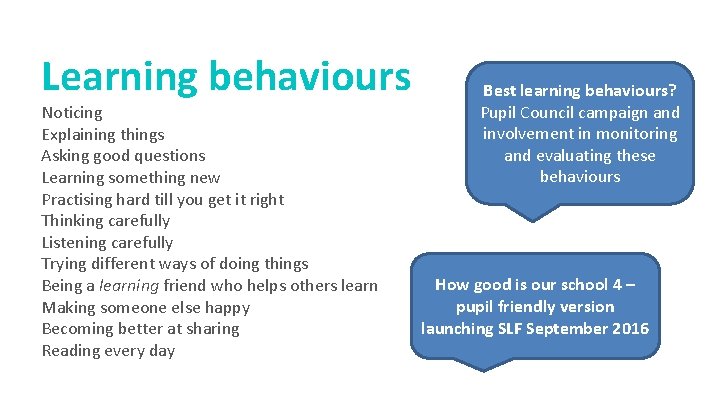 Learning behaviours

Noticing
Explaining things
Asking good questions
Learning something new
Practising hard till you get it right
Thinking carefully
Listening carefully
Trying different ways of doing things
Being a learning friend who helps others learn
Making someone else happy
Becoming better at sharing
Reading every day

Best learning behaviours? Pupil Council campaign and involvement in monitoring and evaluating these behaviours

How good is our school 4 – pupil friendly version launching SLF September 2016